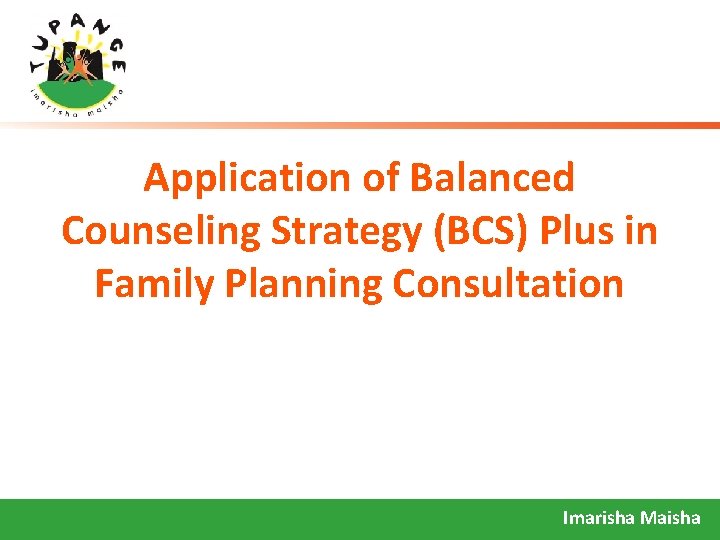 TUPANGE
imarisha maisha

Application of Balanced Counseling Strategy (BCS) Plus in Family Planning Consultation

Imarisha Maisha